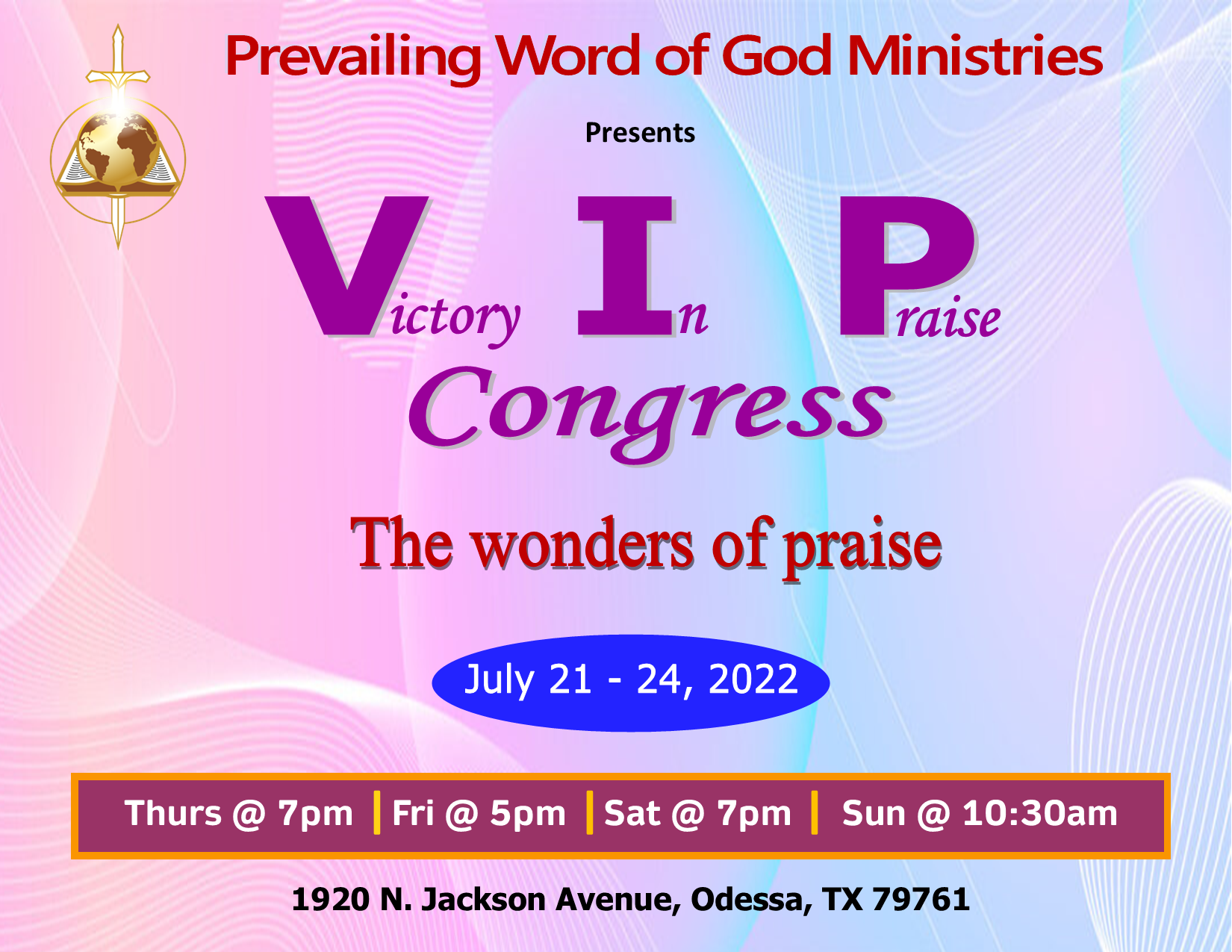 Prevailing Word of God Ministries

Presents

Victory In Praise

Congress

The wonders of praise

July 21 - 24, 2022

Thurs @ 7pm | Fri @ 5pm | Sat @ 7pm | Sun @ 10:30am

1920 N. Jackson Avenue, Odessa, TX 79761